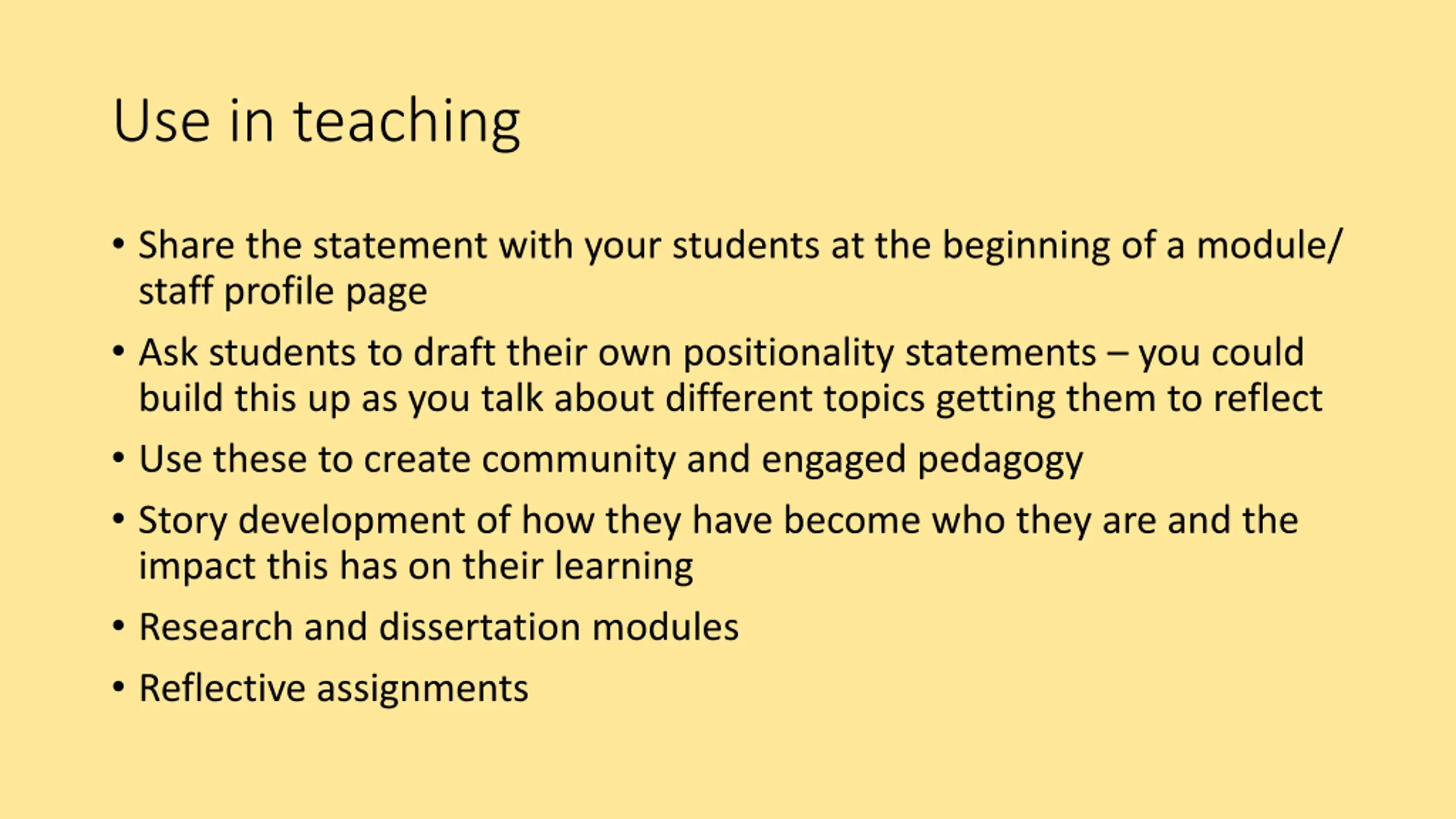 Use in teaching

• Share the statement with your students at the beginning of a module/ staff profile page

• Ask students to draft their own positionality statements – you could build this up as you talk about different topics getting them to reflect

• Use these to create community and engaged pedagogy

• Story development of how they have become who they are and the impact this has on their learning

• Research and dissertation modules

• Reflective assignments